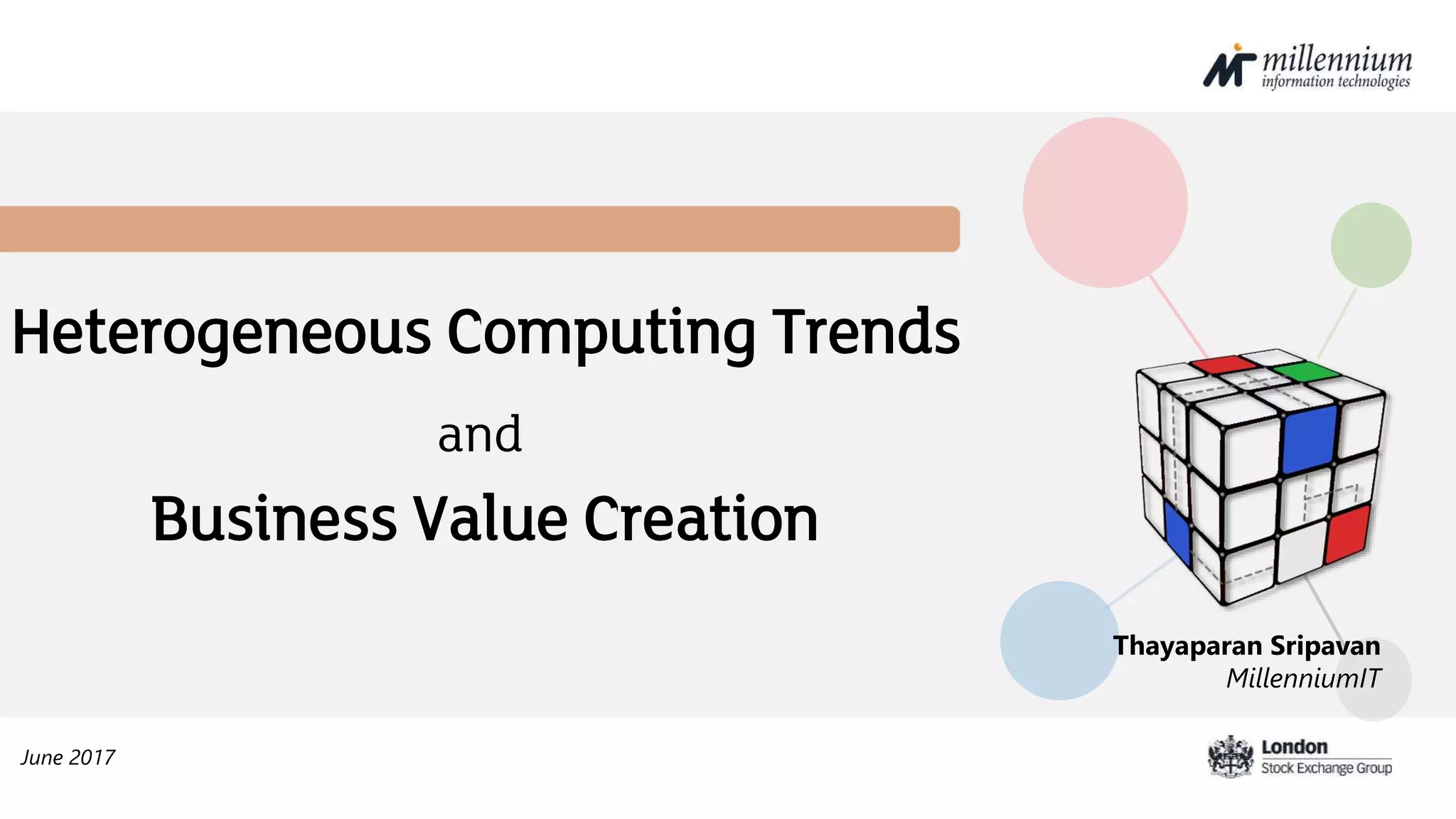 millennium
information technologies

Heterogeneous Computing Trends

and

Business Value Creation

Thayaparan Sripavan
MillenniumIT

June 2017

London
Stock Exchange Group